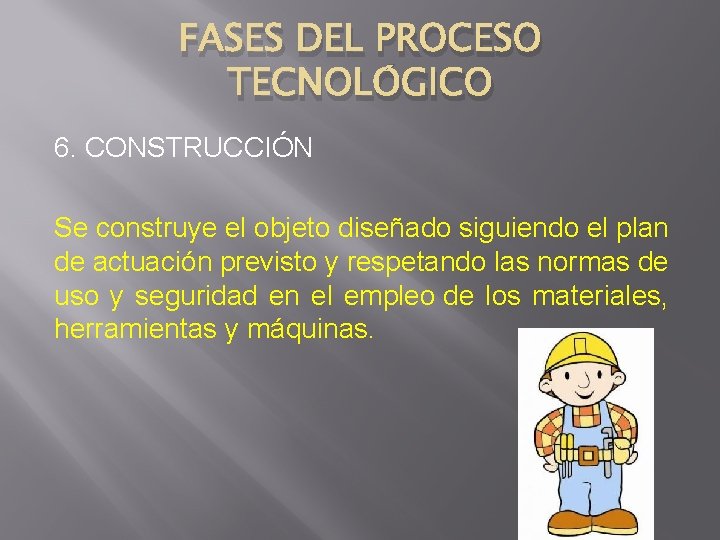 FASES DEL PROCESO TECNOLÓGICO

6. CONSTRUCCIÓN

Se construye el objeto diseñado siguiendo el plan de actuación previsto y respetando las normas de uso y seguridad en el empleo de los materiales, herramientas y máquinas.